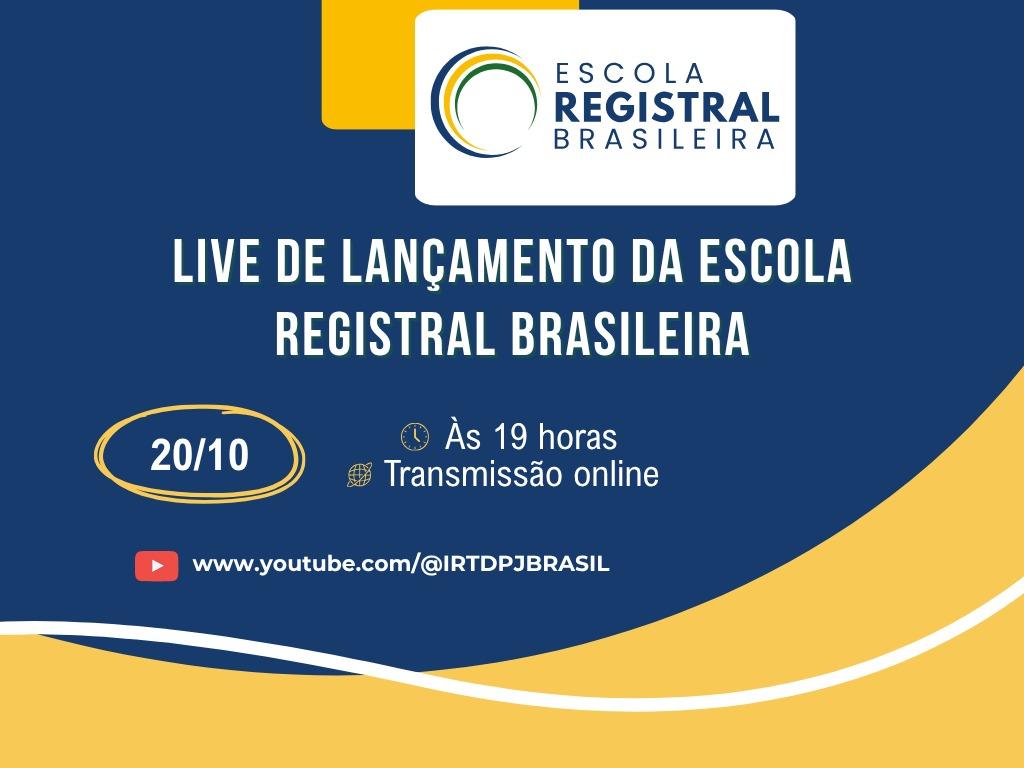 ESCOLA
REGISTRAL
BRASILEIRA

LIVE DE LANÇAMENTO DA ESCOLA REGISTRAL BRASILEIRA

20/10

Às 19 horas
Transmissão online

www.youtube.com/@IRTDPJBRASIL